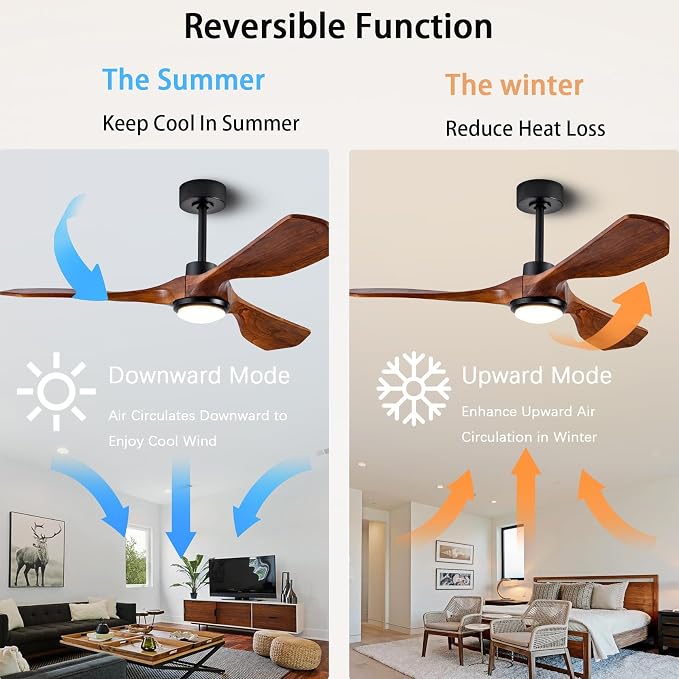 Reversible Function

The Summer

Keep Cool In Summer

Downward Mode

Air Circulates Downward to Enjoy Cool Wind

The winter

Reduce Heat Loss

Upward Mode

Enhance Upward Air Circulation in Winter